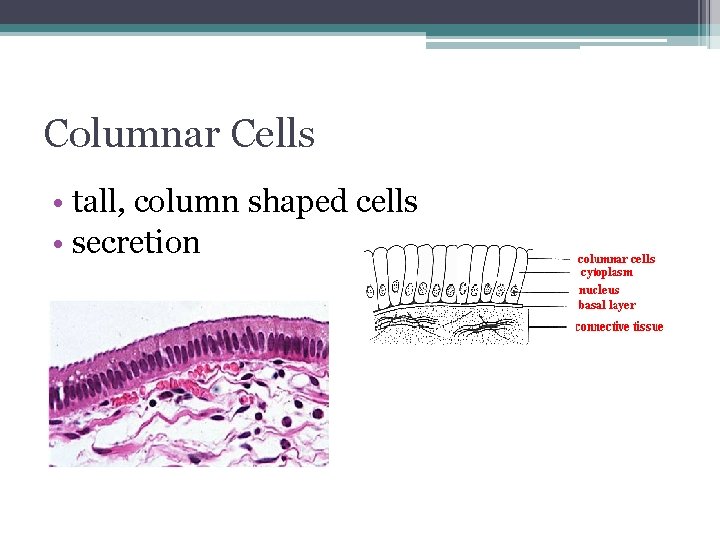 Columnar Cells

• tall, column shaped cells
• secretion

columnar cells
cytoplasm
nucleus
basal layer
connective tissue